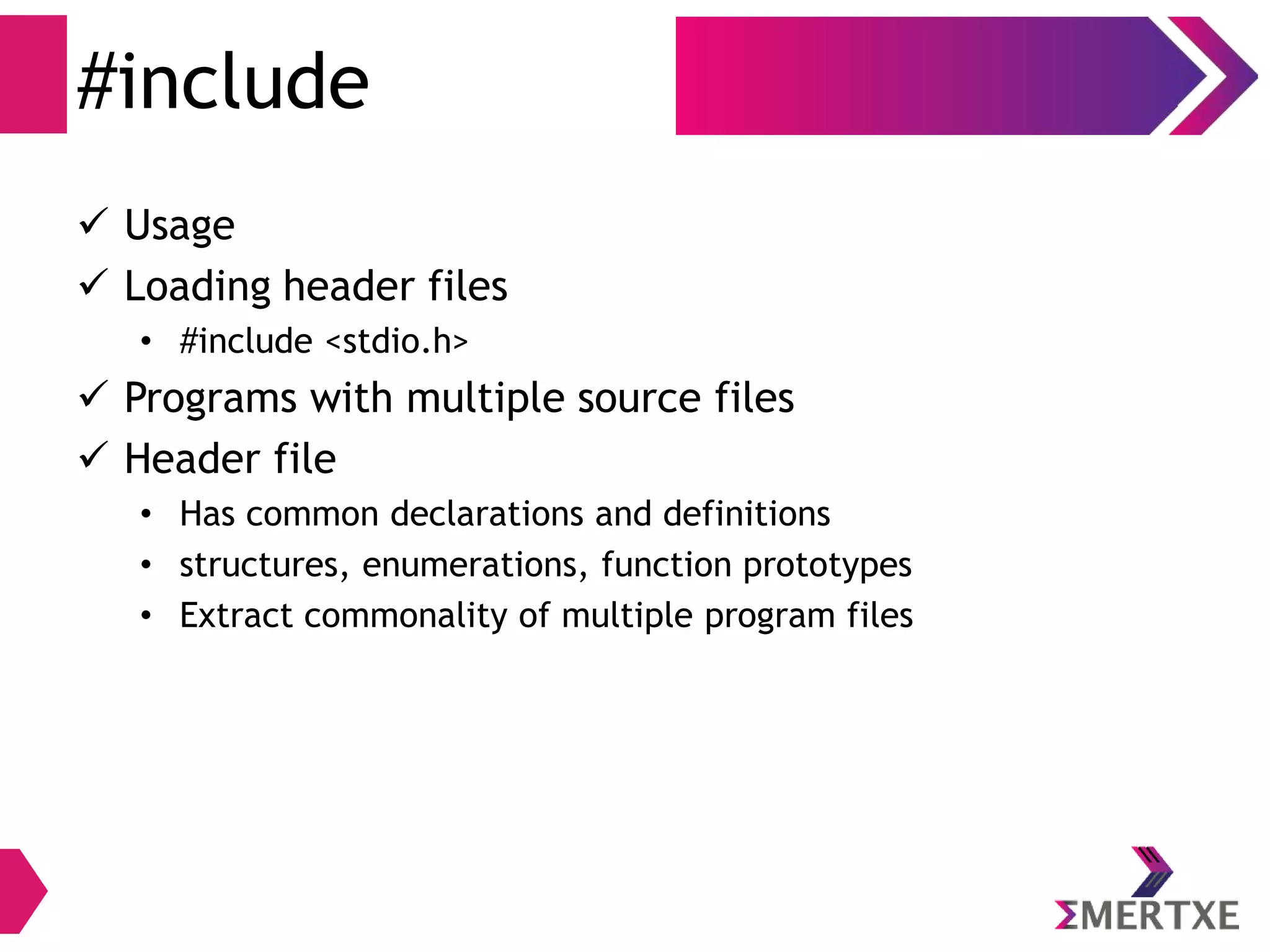 #include

✓ Usage

✓ Loading header files

• #include <stdio.h>

✓ Programs with multiple source files

✓ Header file

• Has common declarations and definitions

• structures, enumerations, function prototypes

• Extract commonality of multiple program files

ΣMERTXE